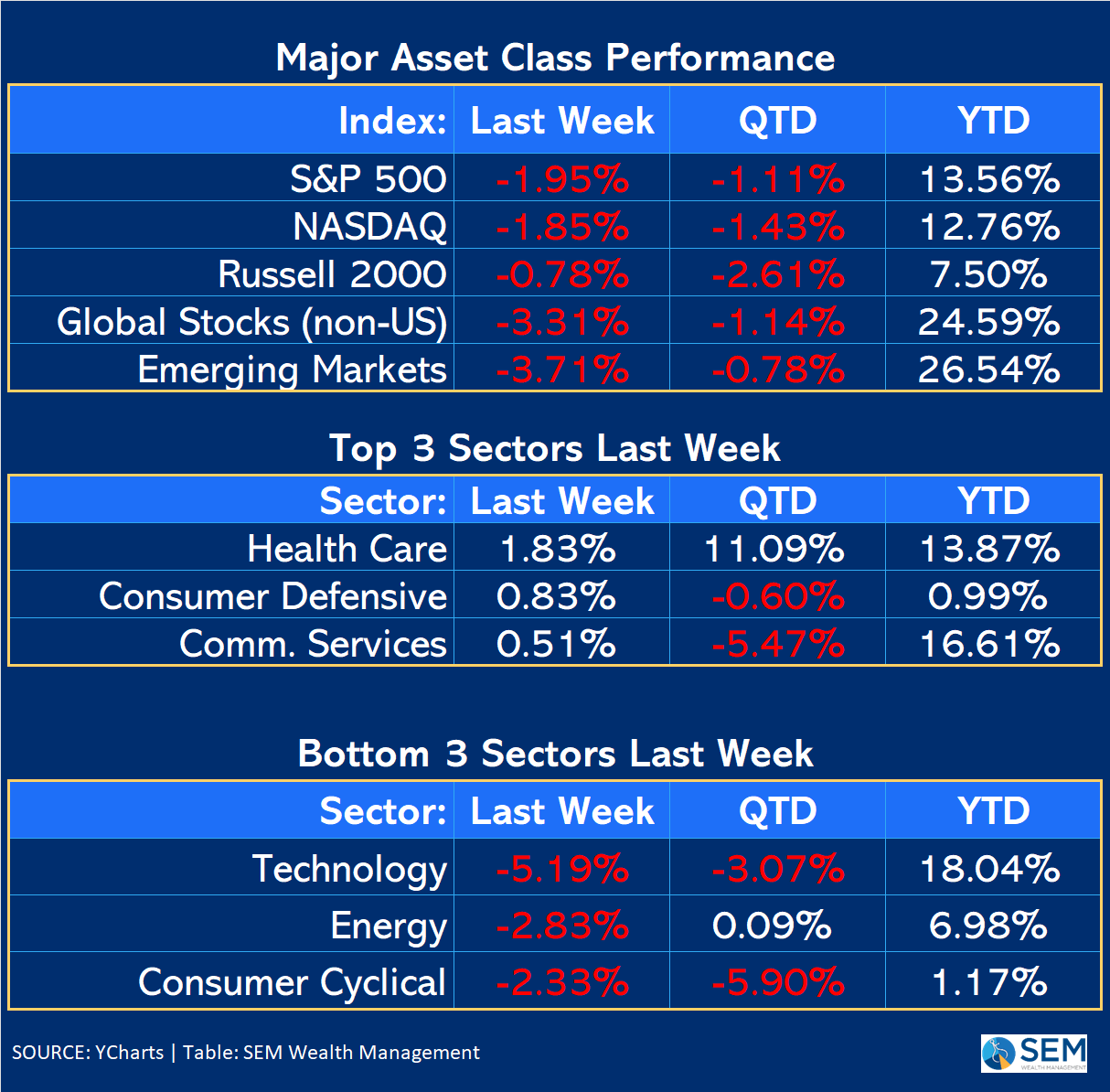 Major Asset Class Performance

| Index: | Last Week | QTD | YTD |
|---|---|---|---|
| S&P 500 | -1.95% | -1.11% | 13.56% |
| NASDAQ | -1.85% | -1.43% | 12.76% |
| Russell 2000 | -0.78% | -2.61% | 7.50% |
| Global Stocks (non-US) | -3.31% | -1.14% | 24.59% |
| Emerging Markets | -3.71% | -0.78% | 26.54% |

Top 3 Sectors Last Week

| Sector: | Last Week | QTD | YTD |
|---|---|---|---|
| Health Care | 1.83% | 11.09% | 13.87% |
| Consumer Defensive | 0.83% | -0.60% | 0.99% |
| Comm. Services | 0.51% | -5.47% | 16.61% |

Bottom 3 Sectors Last Week

| Sector: | Last Week | QTD | YTD |
|---|---|---|---|
| Technology | -5.19% | -3.07% | 18.04% |
| Energy | -2.83% | 0.09% | 6.98% |
| Consumer Cyclical | -2.33% | -5.90% | 1.17% |

SOURCE: YCharts | Table: SEM Wealth Management

SEM WEALTH MANAGEMENT